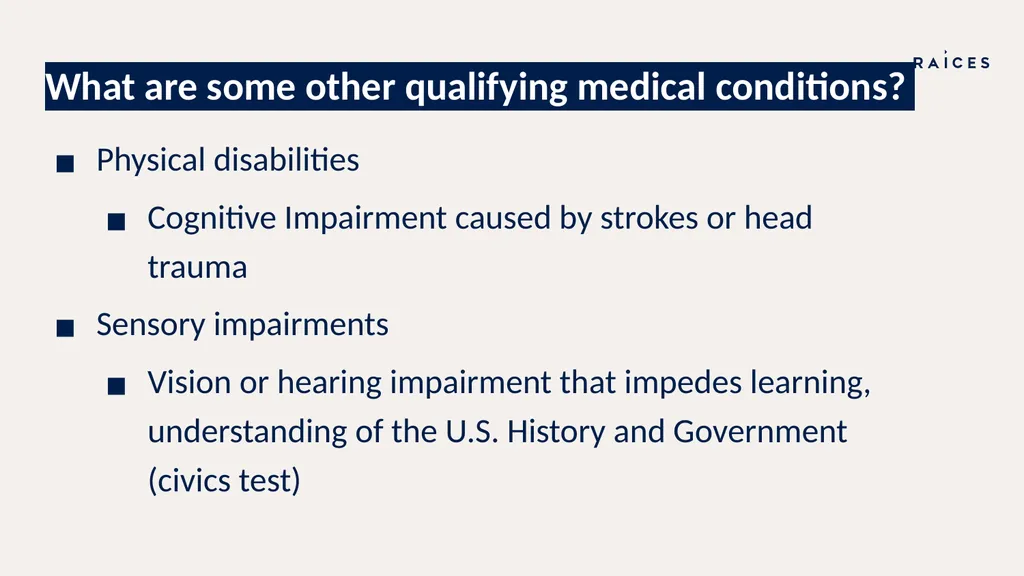 RAICES

What are some other qualifying medical conditions?

■ Physical disabilities

■ Cognitive Impairment caused by strokes or head trauma

■ Sensory impairments

■ Vision or hearing impairment that impedes learning, understanding of the U.S. History and Government (civics test)